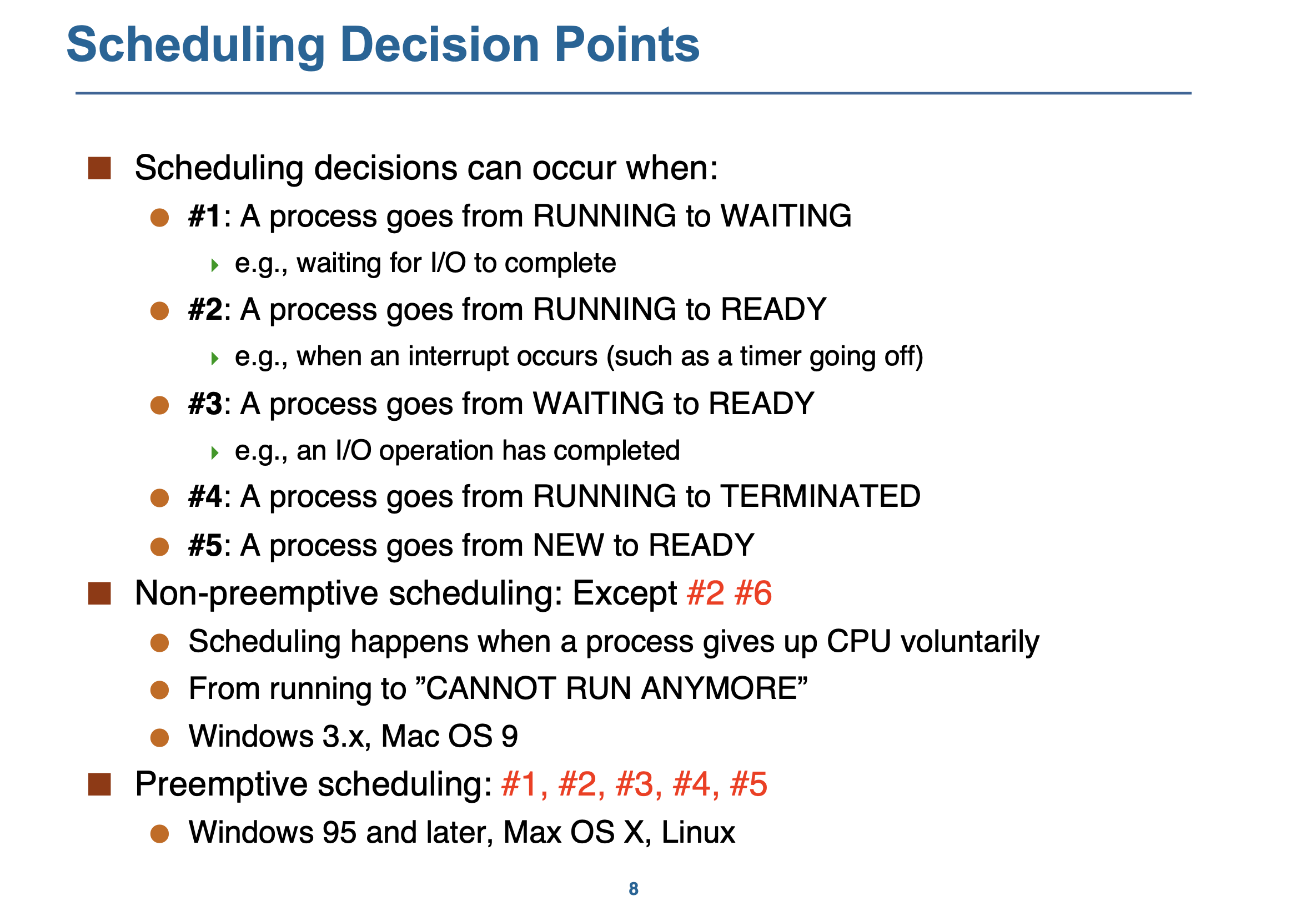 Scheduling Decision Points

Scheduling decisions can occur when:

#1: A process goes from RUNNING to WAITING

e.g., waiting for I/O to complete

#2: A process goes from RUNNING to READY

e.g., when an interrupt occurs (such as a timer going off)

#3: A process goes from WAITING to READY

e.g., an I/O operation has completed

#4: A process goes from RUNNING to TERMINATED

#5: A process goes from NEW to READY

Non-preemptive scheduling: Except #2 #6

Scheduling happens when a process gives up CPU voluntarily

From running to ”CANNOT RUN ANYMORE”

Windows 3.x, Mac OS 9

Preemptive scheduling: #1, #2, #3, #4, #5

Windows 95 and later, Max OS X, Linux

8